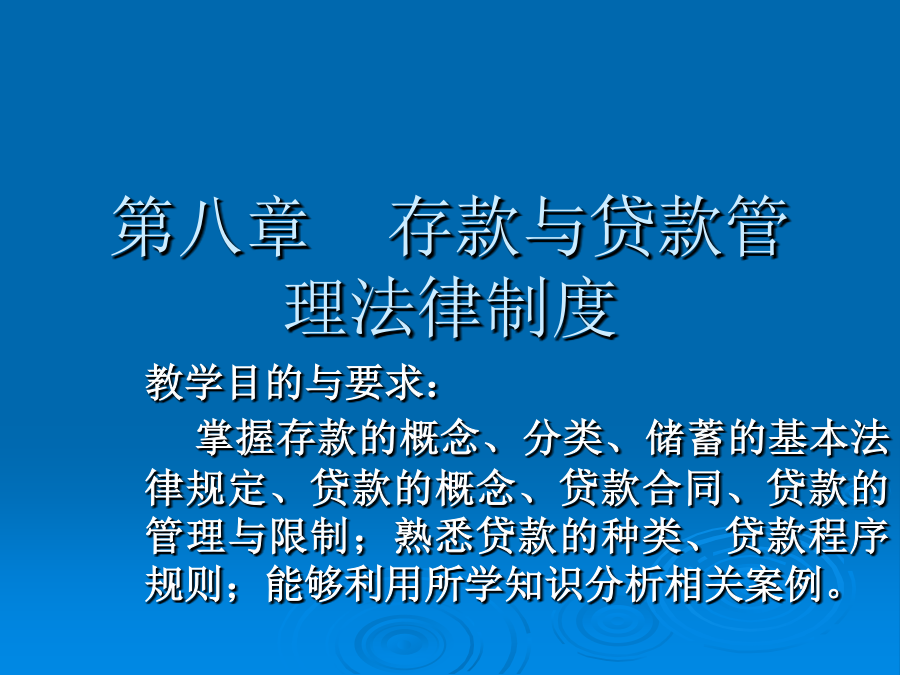 第八章　存款与贷款管理法律制度

教学目的与要求：

掌握存款的概念、分类、储蓄的基本法律规定、贷款的概念、贷款合同、贷款的管理与限制；熟悉贷款的种类、贷款程序规则；能够利用所学知识分析相关案例。